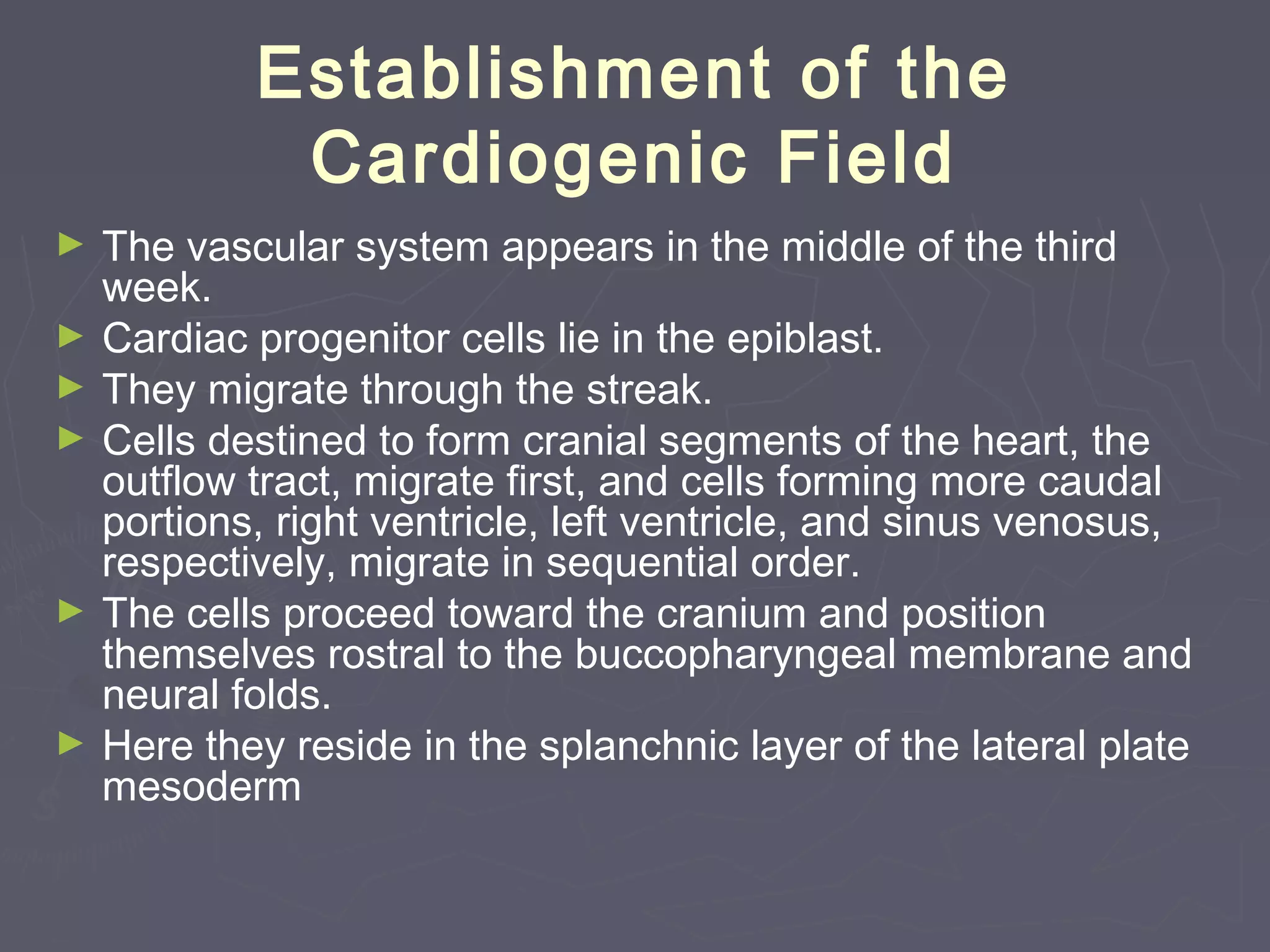 Establishment of the Cardiogenic Field

► The vascular system appears in the middle of the third week.
► Cardiac progenitor cells lie in the epiblast.
► They migrate through the streak.
► Cells destined to form cranial segments of the heart, the outflow tract, migrate first, and cells forming more caudal portions, right ventricle, left ventricle, and sinus venosus, respectively, migrate in sequential order.
► The cells proceed toward the cranium and position themselves rostral to the buccopharyngeal membrane and neural folds.
► Here they reside in the splanchnic layer of the lateral plate mesoderm